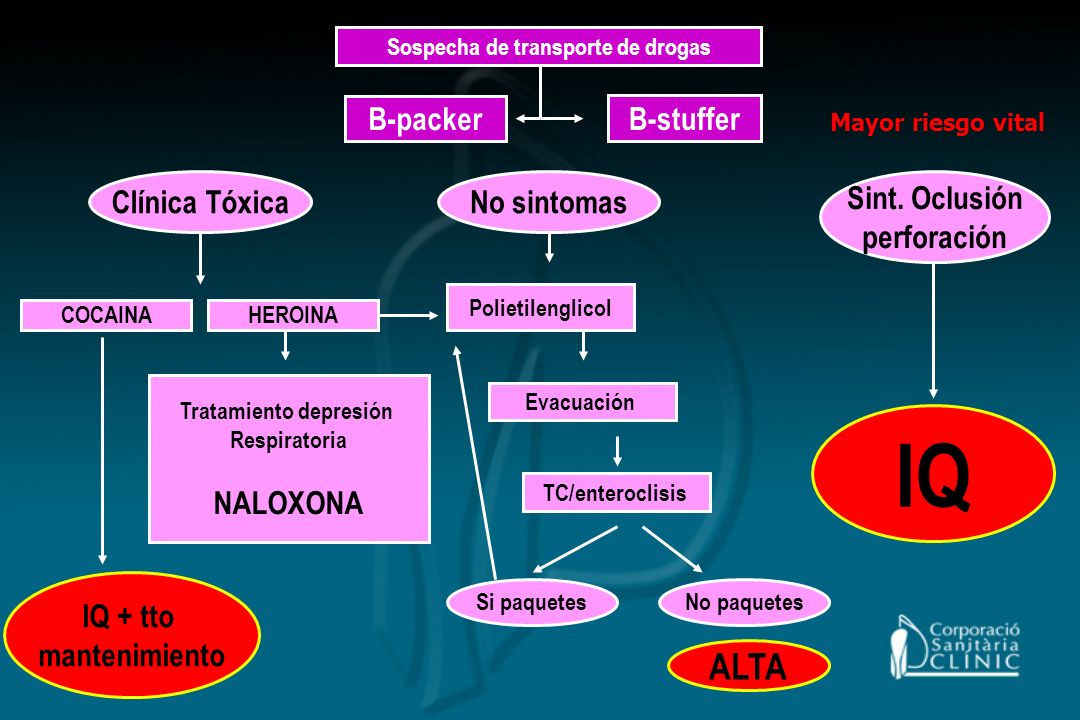 Sospecha de transporte de drogas

B-packer

B-stuffer

Mayor riesgo vital

Clínica Tóxica

No sintomas

Sint. Oclusión perforación

COCAINA

HEROINA

Polietilenglicol

Tratamiento depresión Respiratoria

NALOXONA

Evacuación

TC/enteroclisis

IQ

Si paquetes

No paquetes

IQ + tto mantenimiento

ALTA

Corporació Sanitària CLINIC